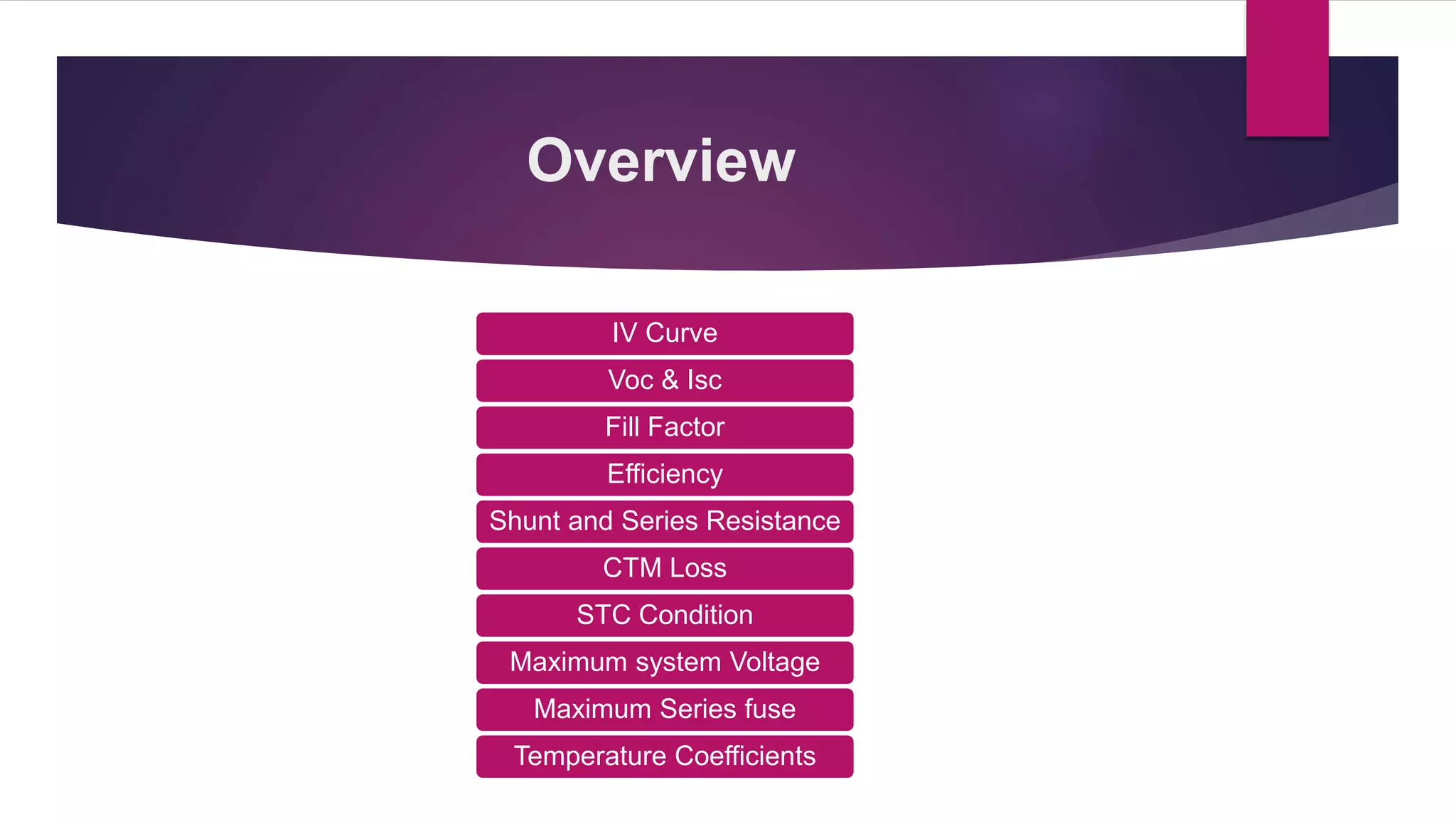 Overview

IV Curve

Voc & Isc

Fill Factor

Efficiency

Shunt and Series Resistance

CTM Loss

STC Condition

Maximum system Voltage

Maximum Series fuse

Temperature Coefficients